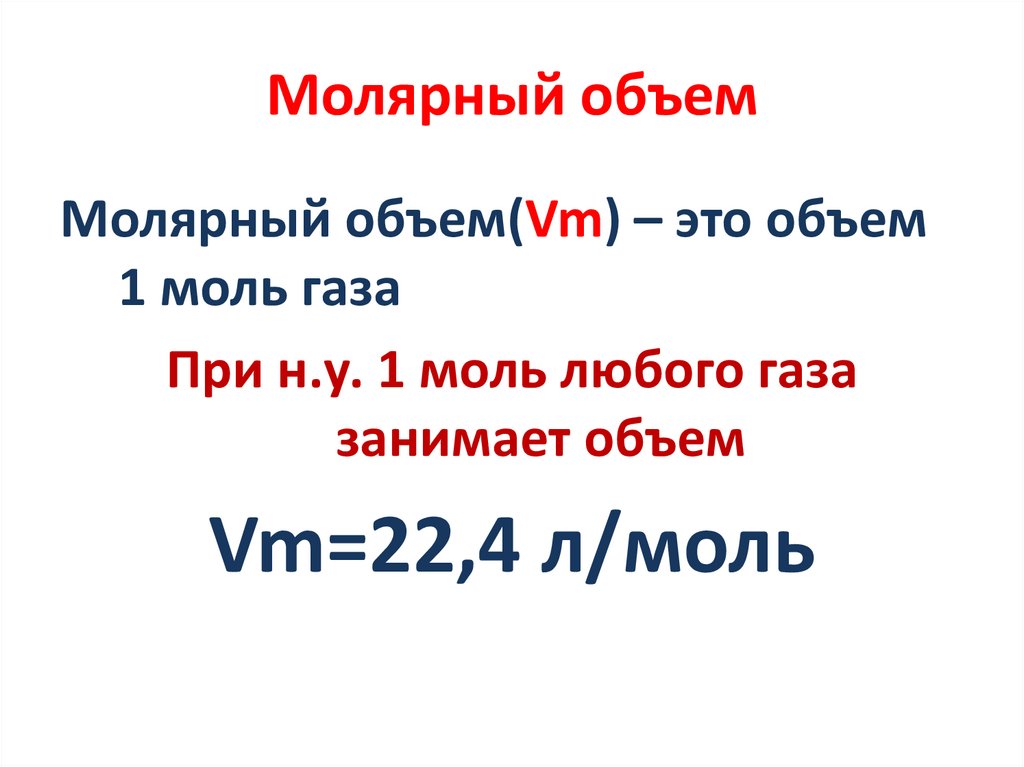 Молярный объем

Молярный объем(Vm) – это объем 1 моль газа

При н.у. 1 моль любого газа занимает объем

Vm=22,4 л/моль